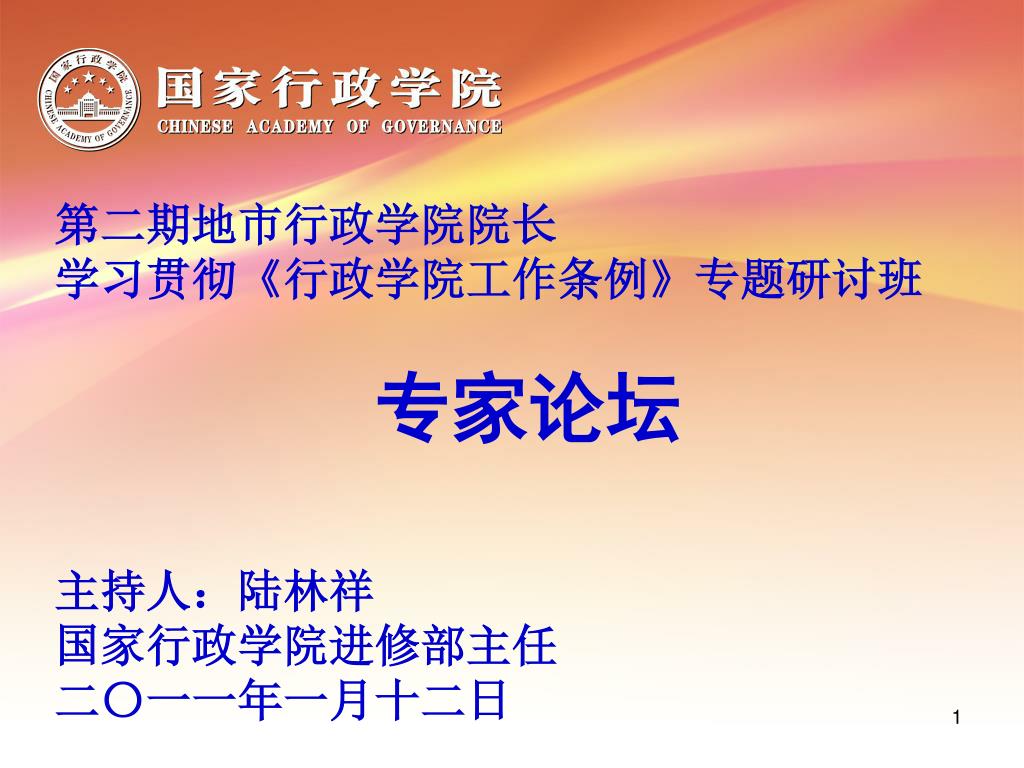 国家行政学院
CHINESE ACADEMY OF GOVERNANCE
国家行政学院
CHINESE ACADEMY OF GOVERNANCE

第二期地市行政学院院长
学习贯彻《行政学院工作条例》专题研讨班

专家论坛

主持人：陆林祥
国家行政学院进修部主任
二〇一一年一月十二日

1